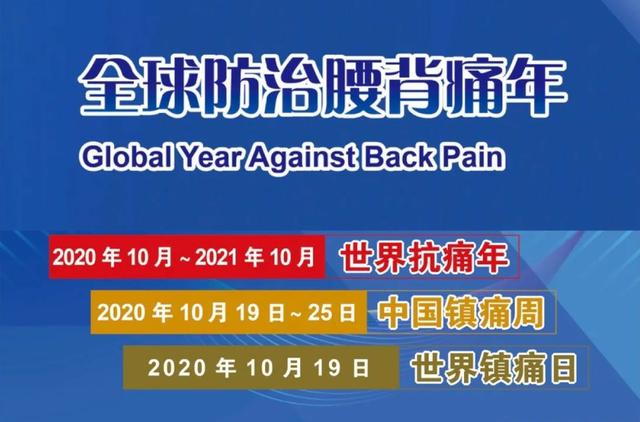 全球防治腰背痛年

Global Year Against Back Pain

2020 年 10 月 ~ 2021 年 10 月 世界抗痛年

2020 年 10 月 19 日 ~ 25 日 中国镇痛周

2020 年 10 月 19 日 世界镇痛日